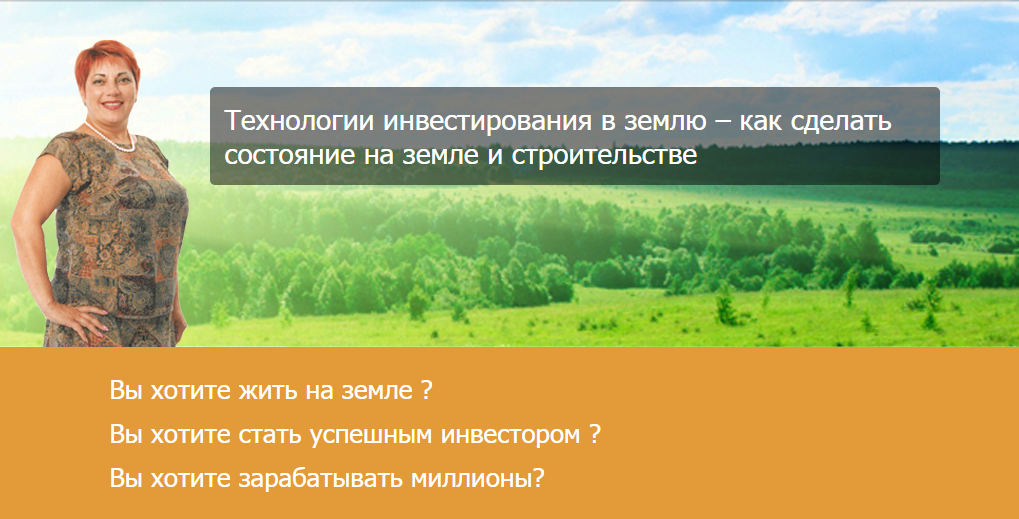 Технологии инвестирования в землю – как сделать состояние на земле и строительстве

Вы хотите жить на земле ?

Вы хотите стать успешным инвестором ?

Вы хотите зарабатывать миллионы?